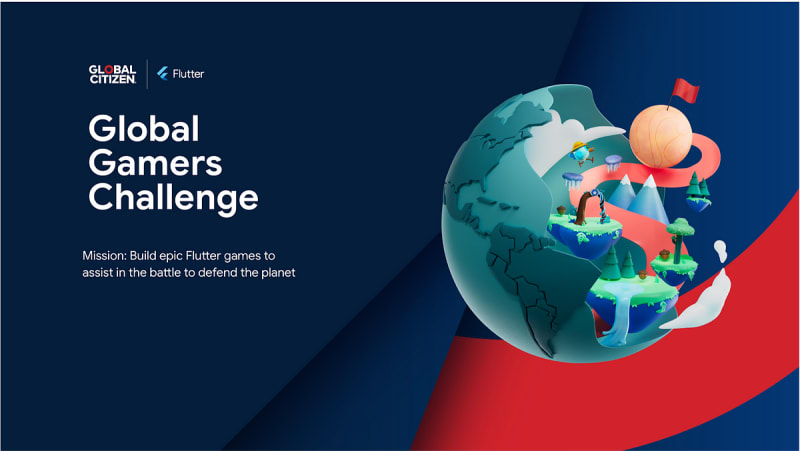 GLOBAL CITIZEN. Flutter

Global Gamers Challenge

Mission: Build epic Flutter games to assist in the battle to defend the planet